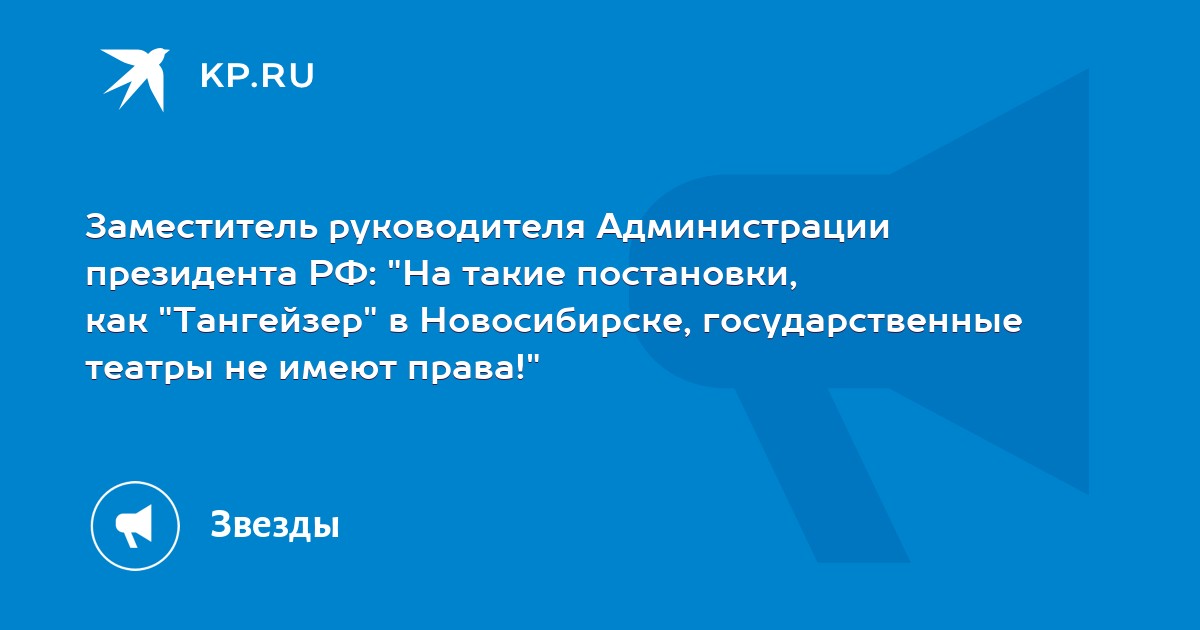 KP.RU

Заместитель руководителя Администрации президента РФ: "На такие постановки, как "Тангейзер" в Новосибирске, государственные театры не имеют права!"

Звезды